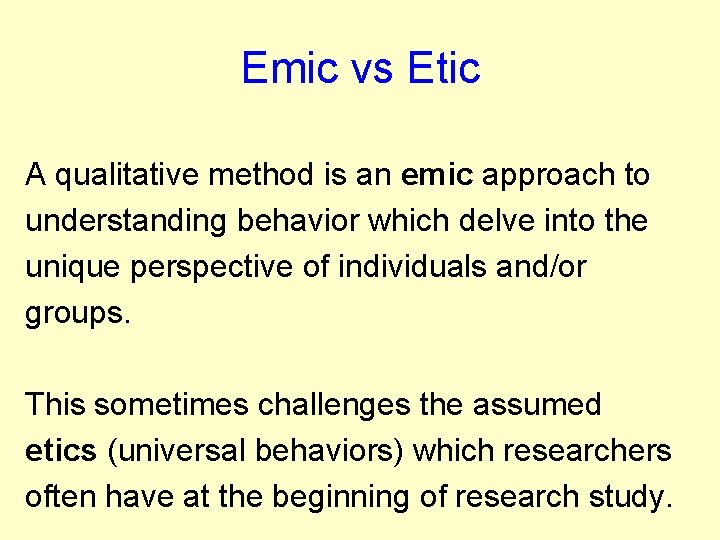 Emic vs Etic

A qualitative method is an emic approach to understanding behavior which delve into the unique perspective of individuals and/or groups.

This sometimes challenges the assumed etics (universal behaviors) which researchers often have at the beginning of research study.